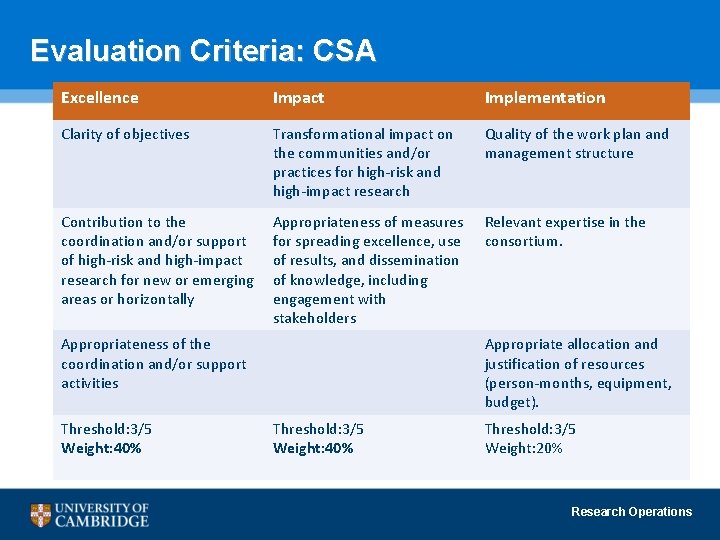 Evaluation Criteria: CSA

| Excellence | Impact | Implementation |
|---|---|---|
| Clarity of objectives | Transformational impact on the communities and/or practices for high-risk and high-impact research | Quality of the work plan and management structure |
| Contribution to the coordination and/or support of high-risk and high-impact research for new or emerging areas or horizontally | Appropriateness of measures for spreading excellence, use of results, and dissemination of knowledge, including engagement with stakeholders | Relevant expertise in the consortium. |
| Appropriateness of the coordination and/or support activities | | Appropriate allocation and justification of resources (person-months, equipment, budget). |
| Threshold:3/5 Weight:40% | Threshold:3/5 Weight:40% | Threshold:3/5 Weight:20% |

UNIVERSITY OF CAMBRIDGE

Research Operations